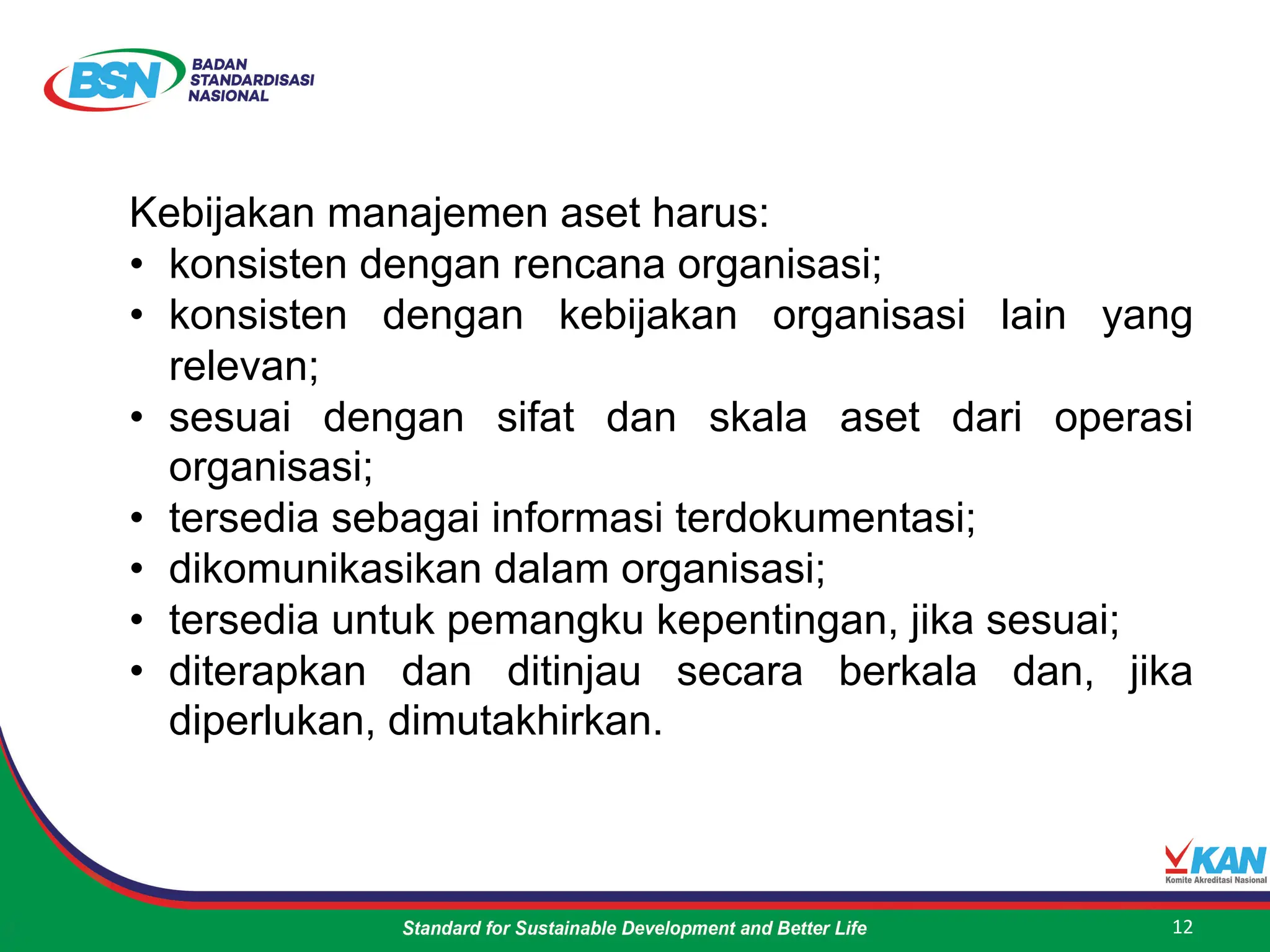 BSN BADAN STANDARDISASI NASIONAL

Kebijakan manajemen aset harus:
• konsisten dengan rencana organisasi;
• konsisten dengan kebijakan organisasi lain yang relevan;
• sesuai dengan sifat dan skala aset dari operasi organisasi;
• tersedia sebagai informasi terdokumentasi;
• dikomunikasikan dalam organisasi;
• tersedia untuk pemangku kepentingan, jika sesuai;
• diterapkan dan ditinjau secara berkala dan, jika diperlukan, dimutakhirkan.

KAN Komite Akreditasi Nasional

Standard for Sustainable Development and Better Life

12